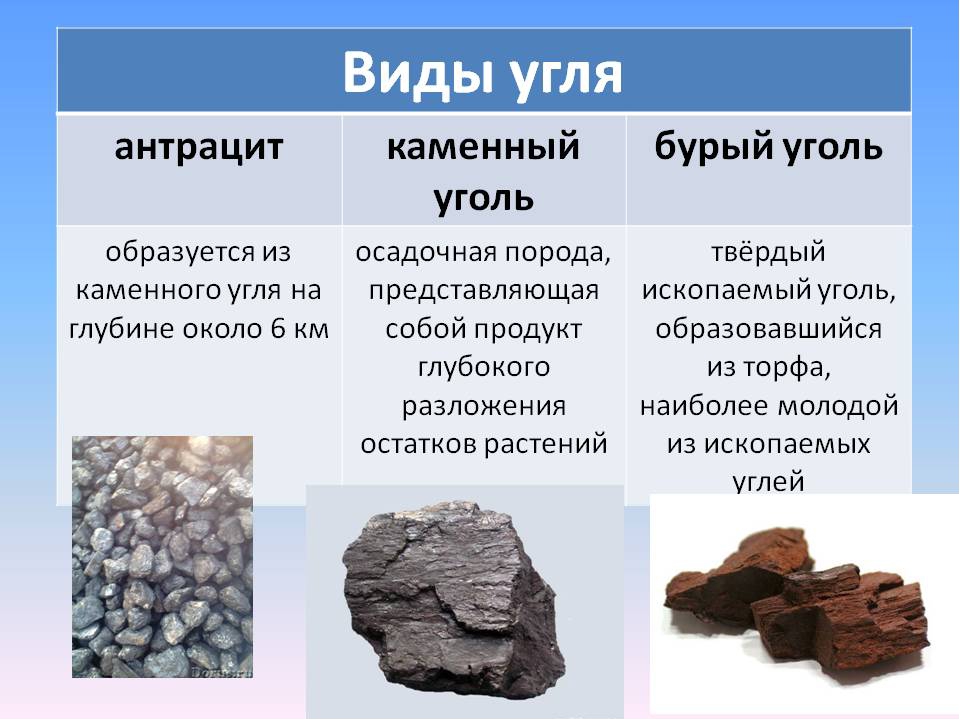 Виды угля

| антрацит | каменный уголь | бурый уголь |
|---|---|---|
| образуется из каменного угля на глубине около 6 км | осадочная порода, представляющая собой продукт глубокого разложения остатков растений | твёрдый ископаемый уголь, образовавшийся из торфа, наиболее молодой из ископаемых углей |